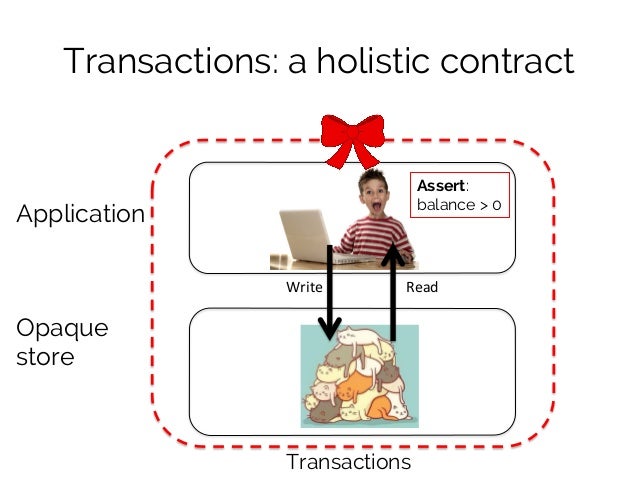 Transactions: a holistic contract

Application

Assert:
balance > 0

Write

Read

Opaque store

Transactions